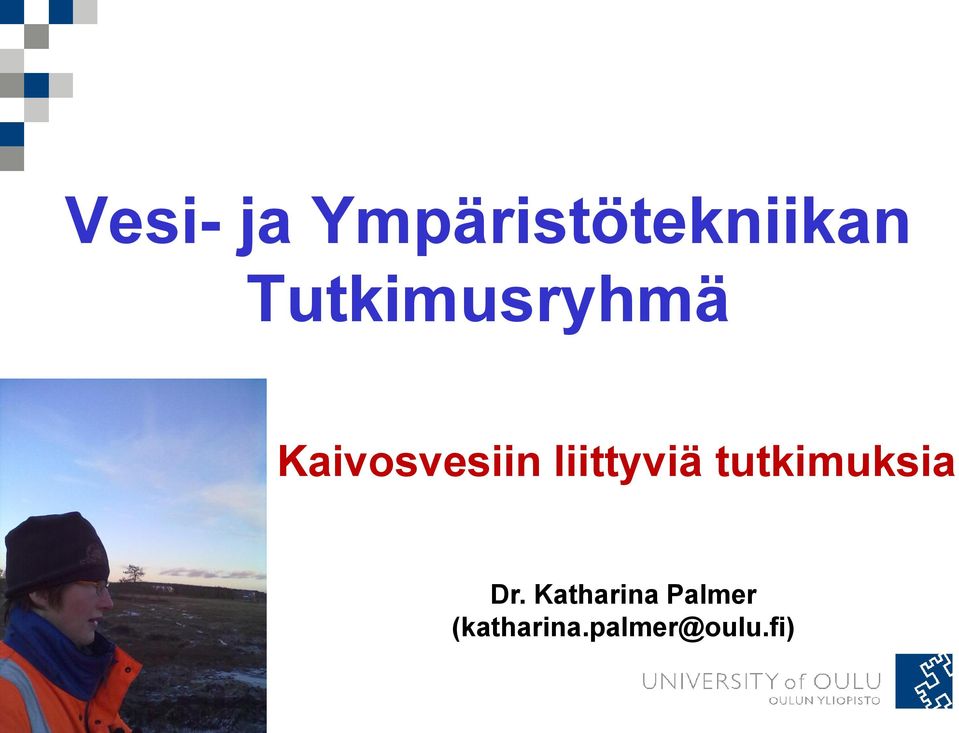 Vesi- ja Ympäristötekniikan Tutkimusryhmä

Kaivosvesiin liittyviä tutkimuksia

Dr. Katharina Palmer
(katharina.palmer@oulu.fi)

UNIVERSITY of OULU
OULUN YLIOPISTO